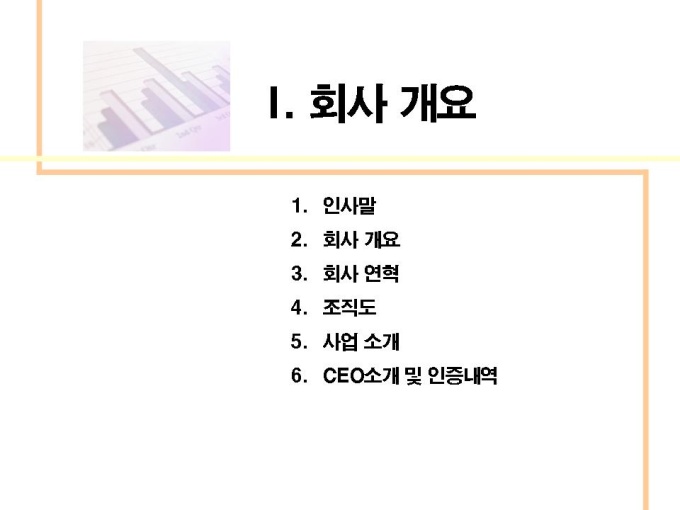 I. 회사 개요

1. 인사말
2. 회사 개요
3. 회사 연혁
4. 조직도
5. 사업 소개
6. CEO소개 및 인증내역